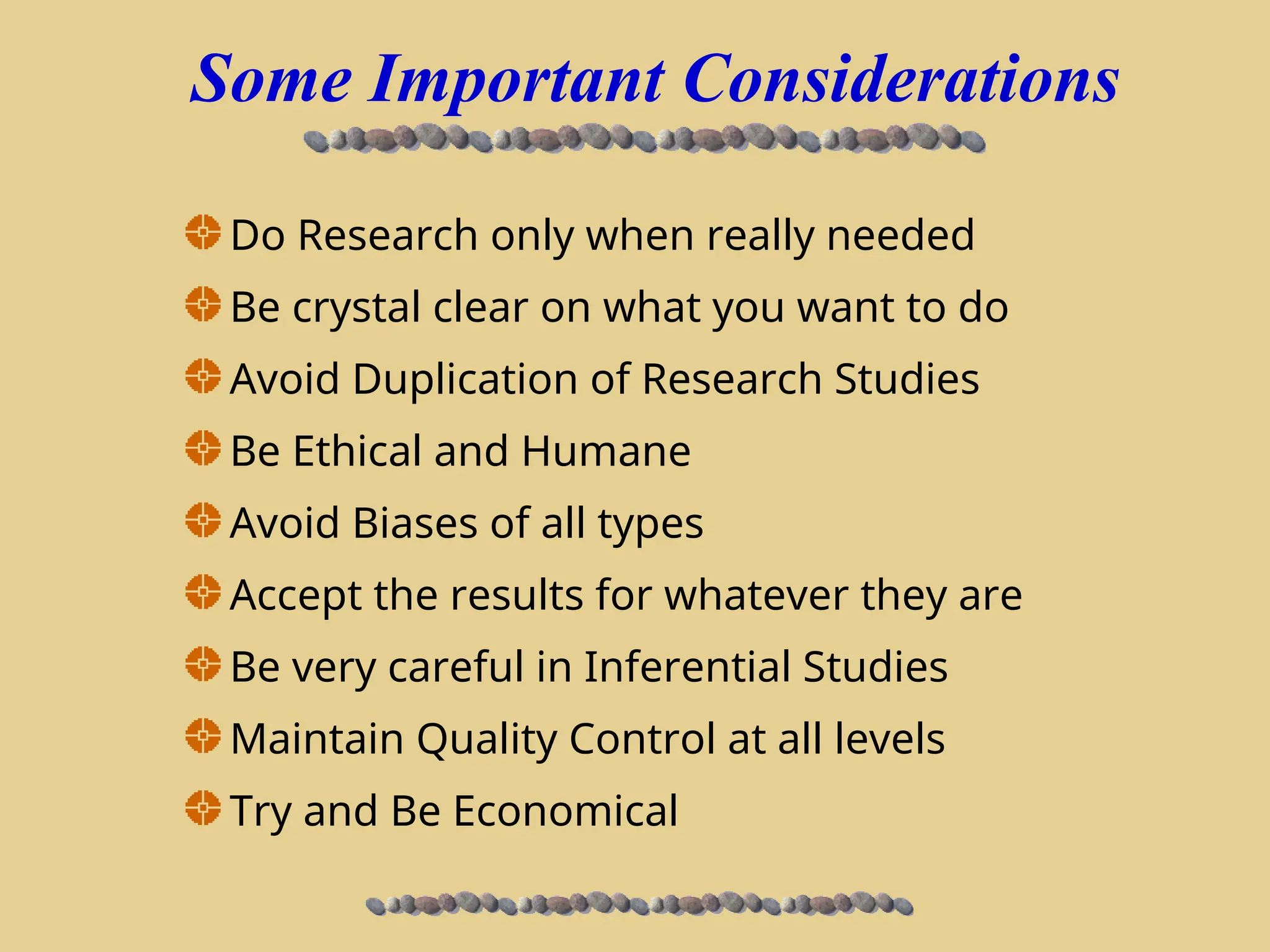 Some Important Considerations

Do Research only when really needed

Be crystal clear on what you want to do

Avoid Duplication of Research Studies

Be Ethical and Humane

Avoid Biases of all types

Accept the results for whatever they are

Be very careful in Inferential Studies

Maintain Quality Control at all levels

Try and Be Economical